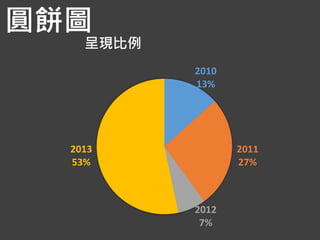 圓餅圖

呈現比例

2010
13%

2011
27%

2012
7%

2013
53%